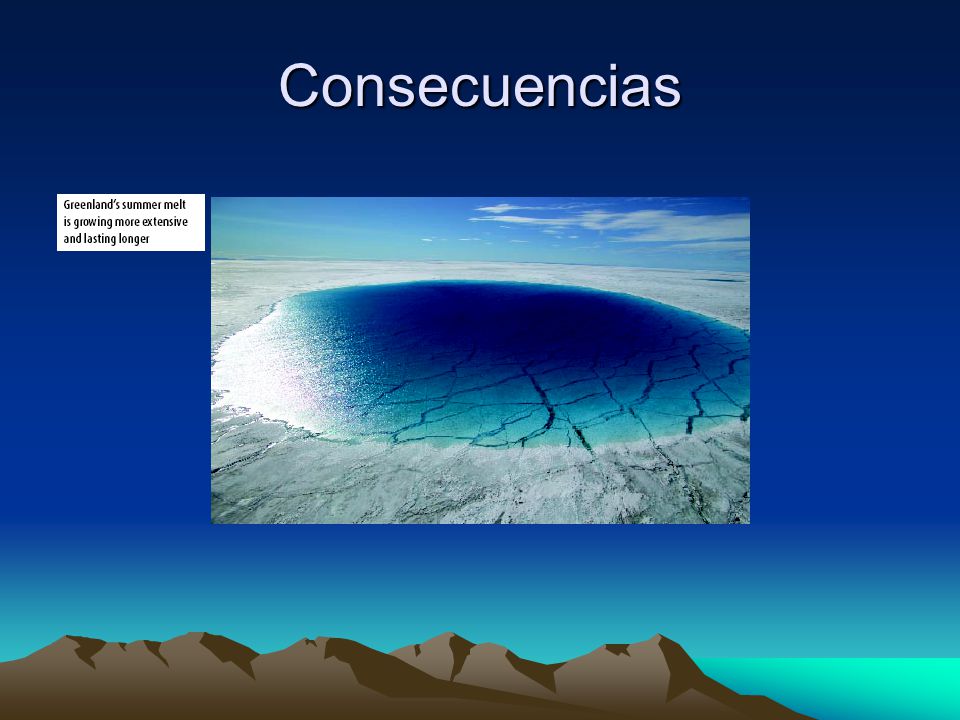 Consecuencias

Greenland's summer melt is growing more extensive and lasting longer